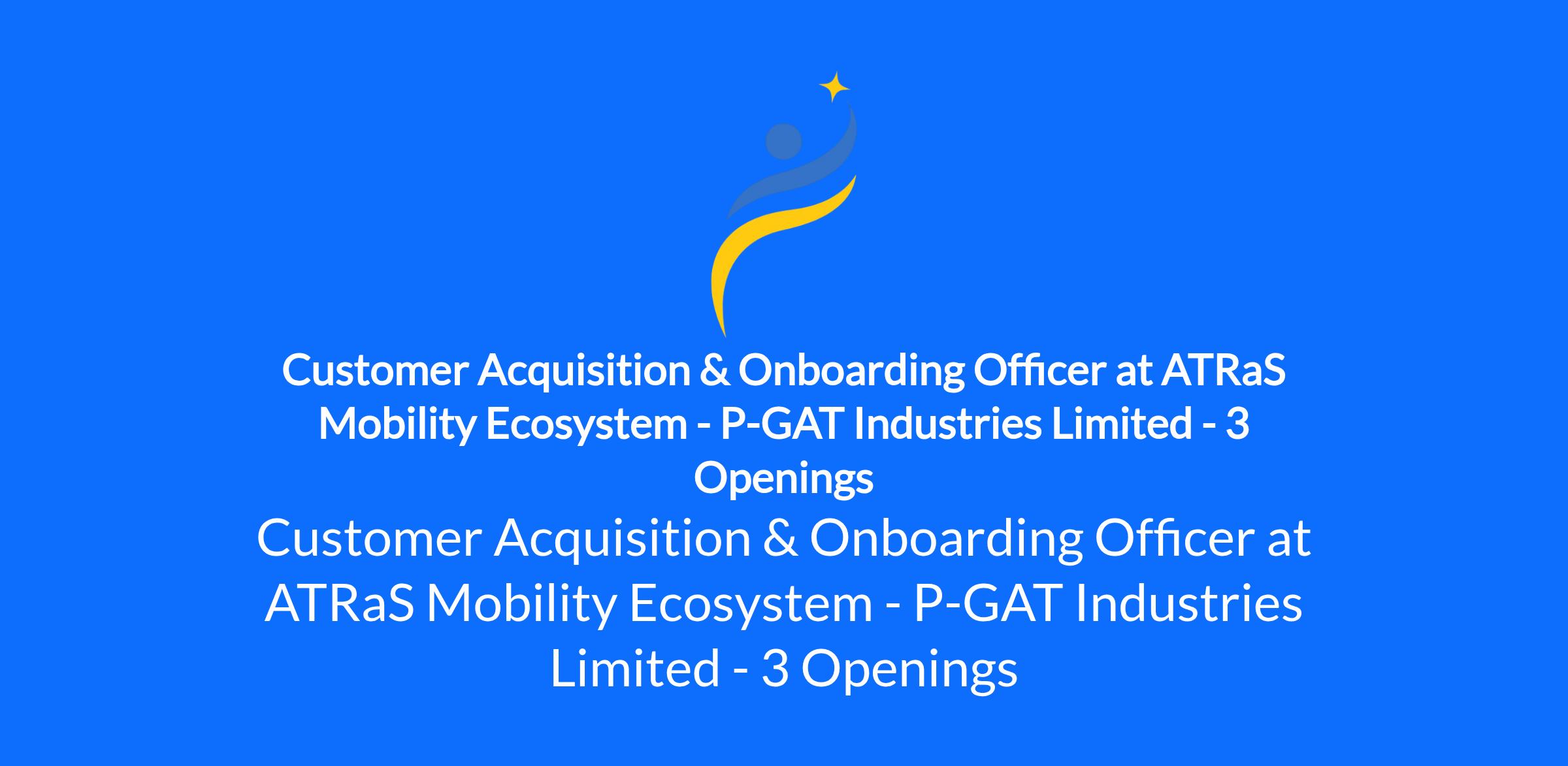 Customer Acquisition & Onboarding Officer at ATRaS Mobility Ecosystem - P-GAT Industries Limited - 3 Openings

Customer Acquisition & Onboarding Officer at ATRaS Mobility Ecosystem - P-GAT Industries Limited - 3 Openings